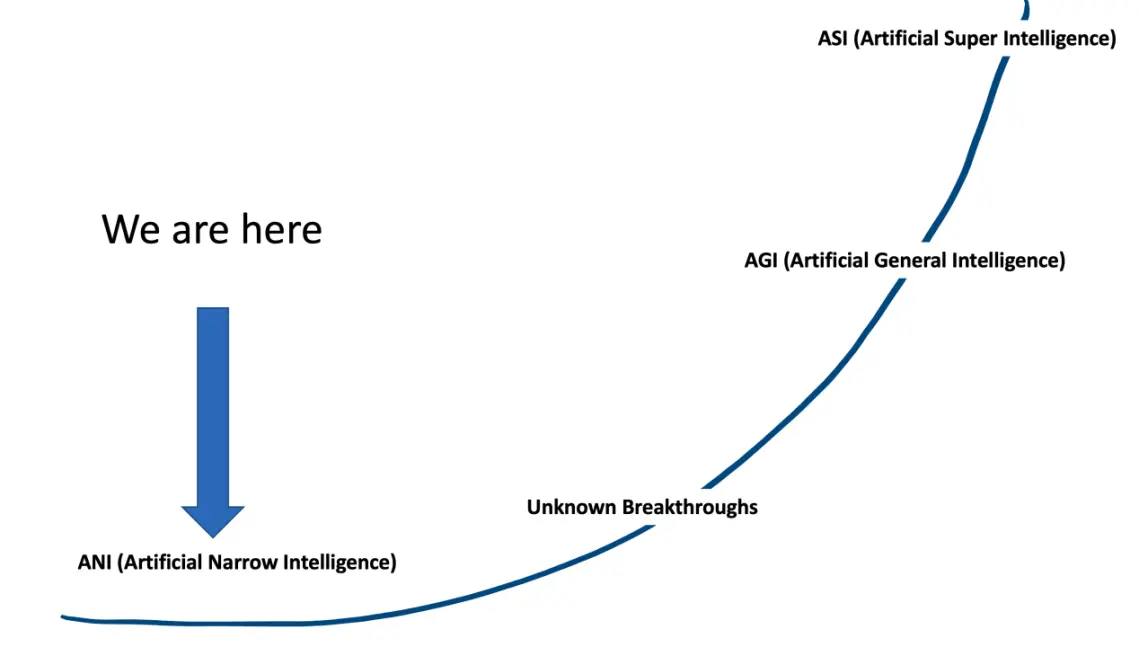 ASI (Artificial Super Intelligence)

We are here

AGI (Artificial General Intelligence)

Unknown Breakthroughs

ANI (Artificial Narrow Intelligence)